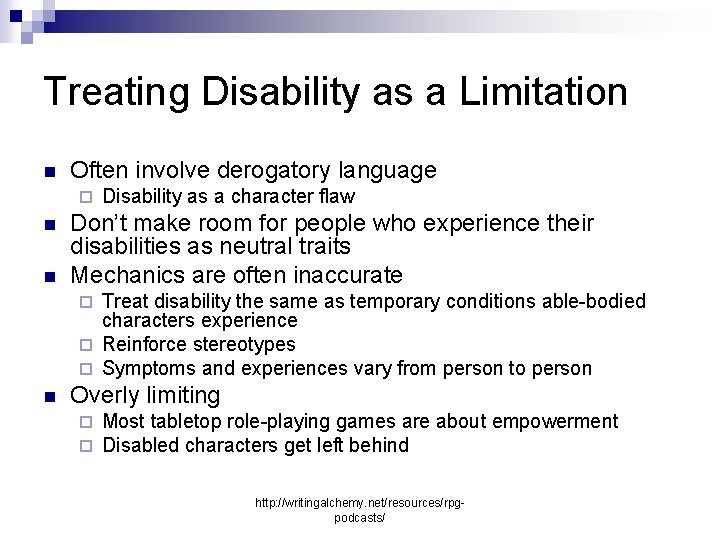 Treating Disability as a Limitation

Often involve derogatory language
Disability as a character flaw
Don't make room for people who experience their disabilities as neutral traits
Mechanics are often inaccurate
Treat disability the same as temporary conditions able-bodied characters experience
Reinforce stereotypes
Symptoms and experiences vary from person to person
Overly limiting
Most tabletop role-playing games are about empowerment
Disabled characters get left behind

http://writingalchemy.net/resources/rpg-podcasts/